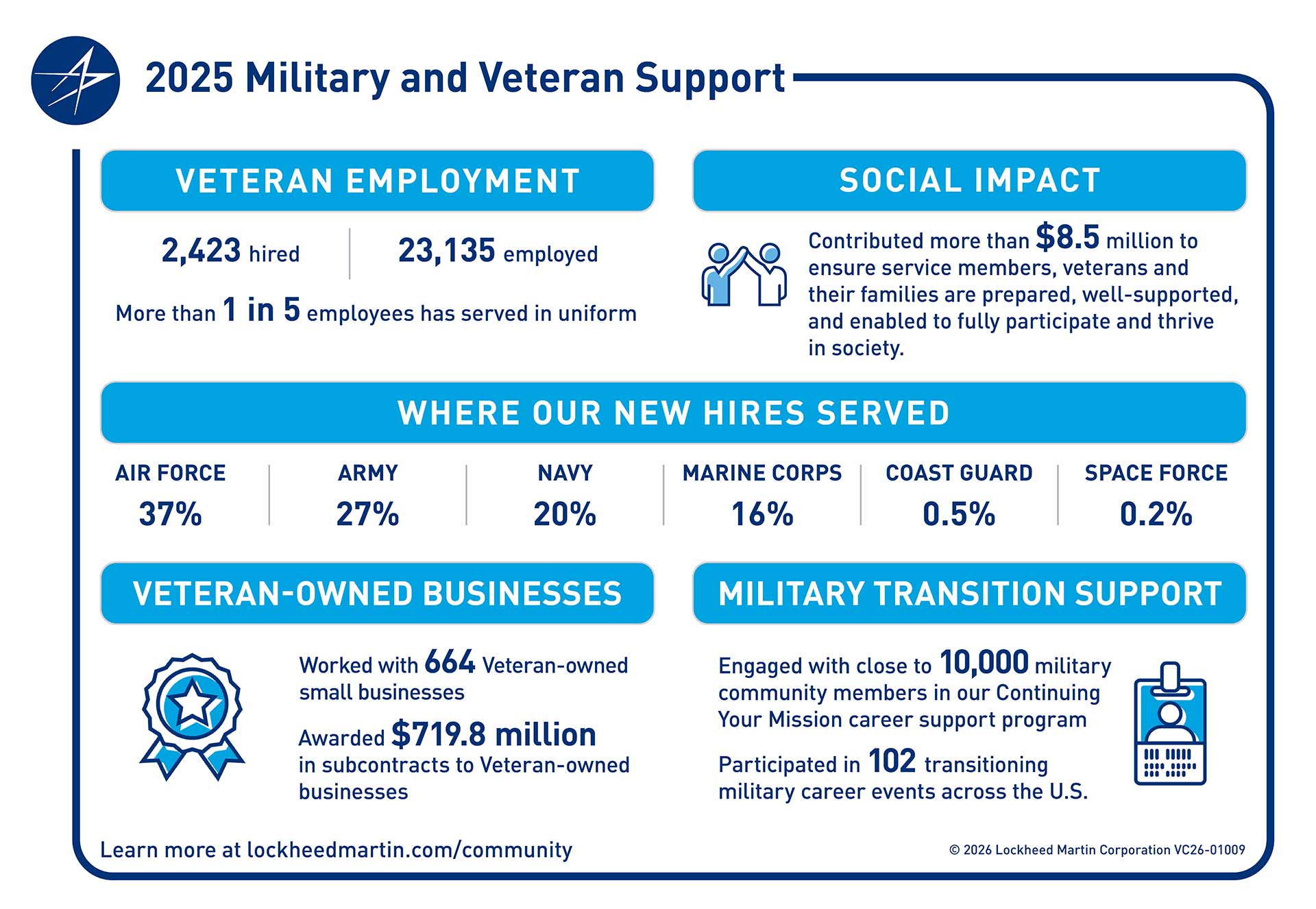 2025 Military and Veteran Support

VETERAN EMPLOYMENT

2,423 hired

23,135 employed

More than 1 in 5 employees has served in uniform

SOCIAL IMPACT

Contributed more than $8.5 million to ensure service members, veterans and their families are prepared, well-supported, and enabled to fully participate and thrive in society.

WHERE OUR NEW HIRES SERVED

| AIR FORCE | ARMY | NAVY | MARINE CORPS | COAST GUARD | SPACE FORCE |
|---|---|---|---|---|---|
| 37% | 27% | 20% | 16% | 0.5% | 0.2% |

VETERAN-OWNED BUSINESSES

Worked with 664 Veteran-owned small businesses

Awarded $719.8 million in subcontracts to Veteran-owned businesses

MILITARY TRANSITION SUPPORT

Engaged with close to 10,000 military community members in our Continuing Your Mission career support program

Participated in 102 transitioning military career events across the U.S.

Learn more at lockheedmartin.com/community

© 2026 Lockheed Martin Corporation VC26-01009